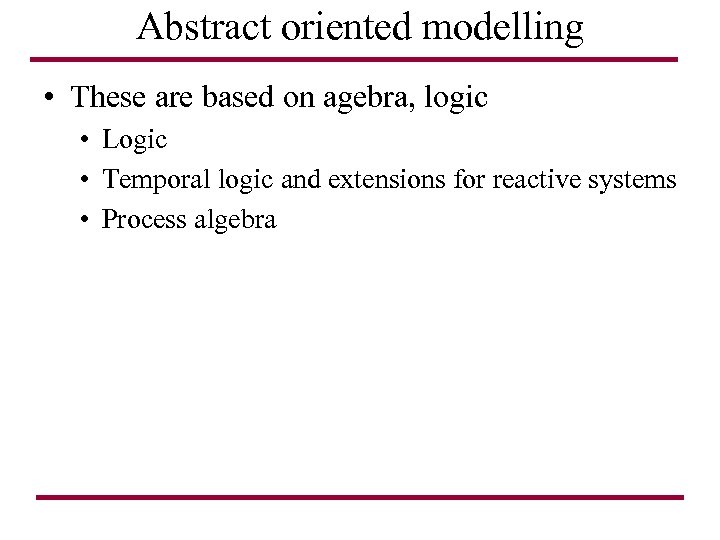 Abstract oriented modelling

• These are based on agebra, logic
  • Logic
  • Temporal logic and extensions for reactive systems
  • Process algebra